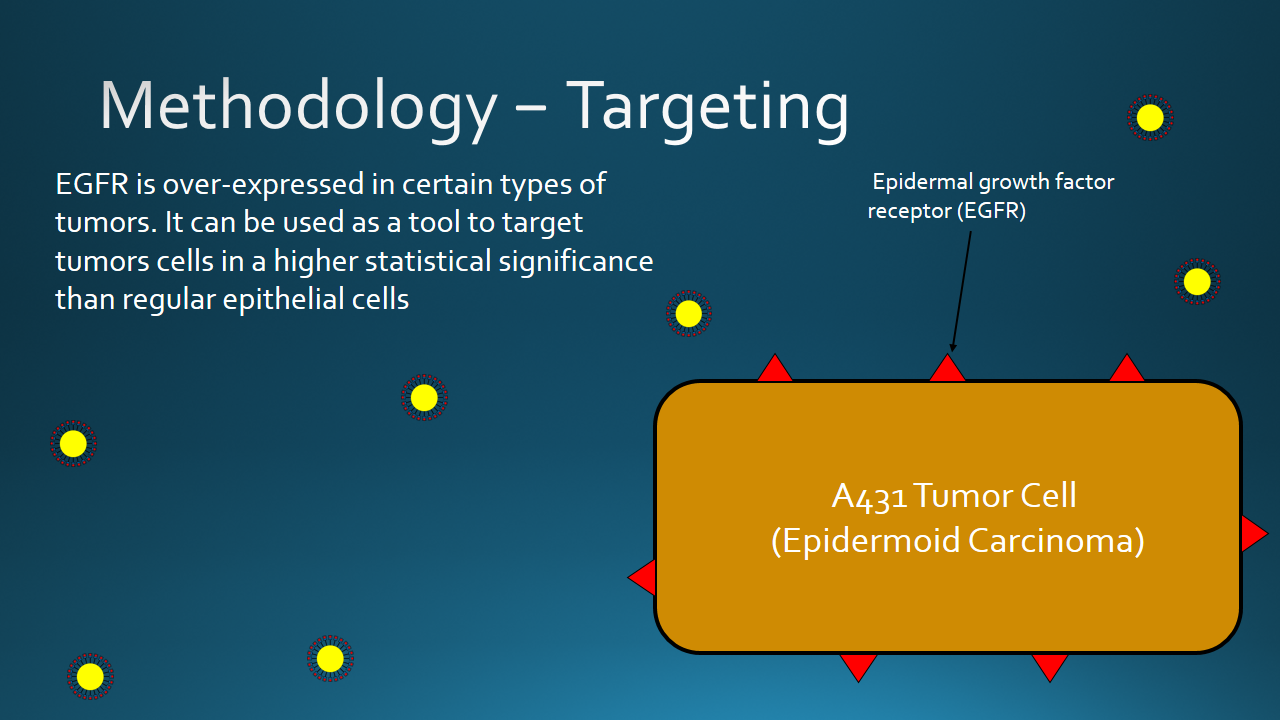 Methodology – Targeting

EGFR is over-expressed in certain types of tumors. It can be used as a tool to target tumors cells in a higher statistical significance than regular epithelial cells

Epidermal growth factor receptor (EGFR)

A431 Tumor Cell
(Epidermoid Carcinoma)